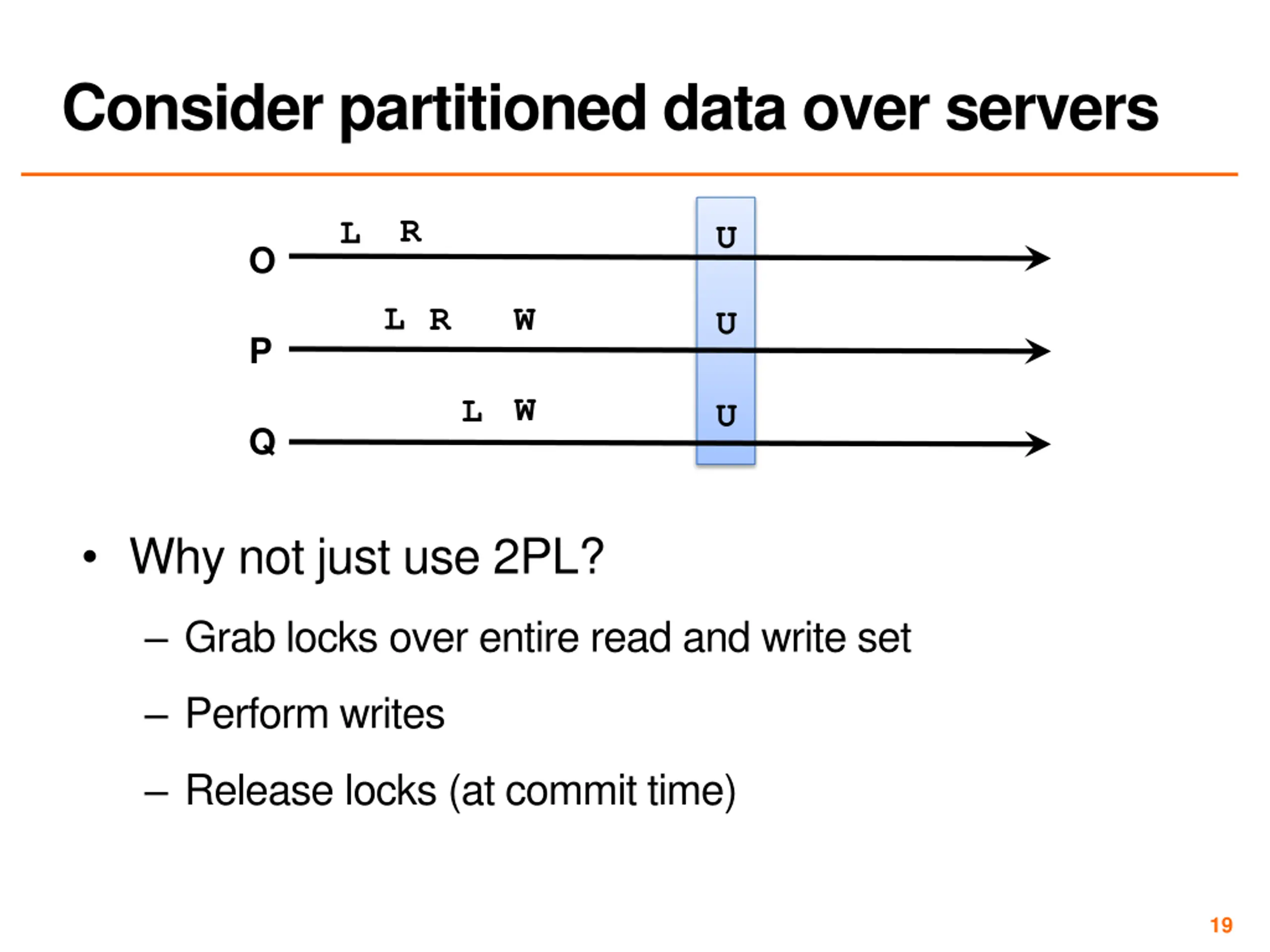 Consider partitioned data over servers

O L R U

P L R W U

Q L W U

• Why not just use 2PL?

– Grab locks over entire read and write set

– Perform writes

– Release locks (at commit time)

19